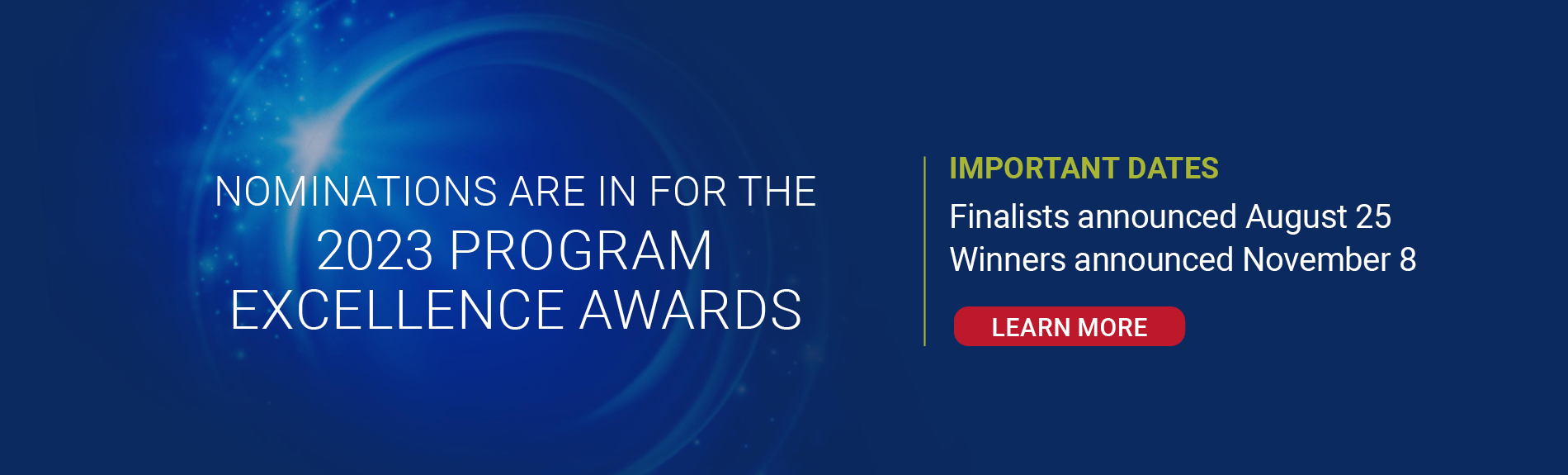 NOMINATIONS ARE IN FOR THE
2023 PROGRAM
EXCELLENCE AWARDS

IMPORTANT DATES
Finalists announced August 25
Winners announced November 8

LEARN MORE